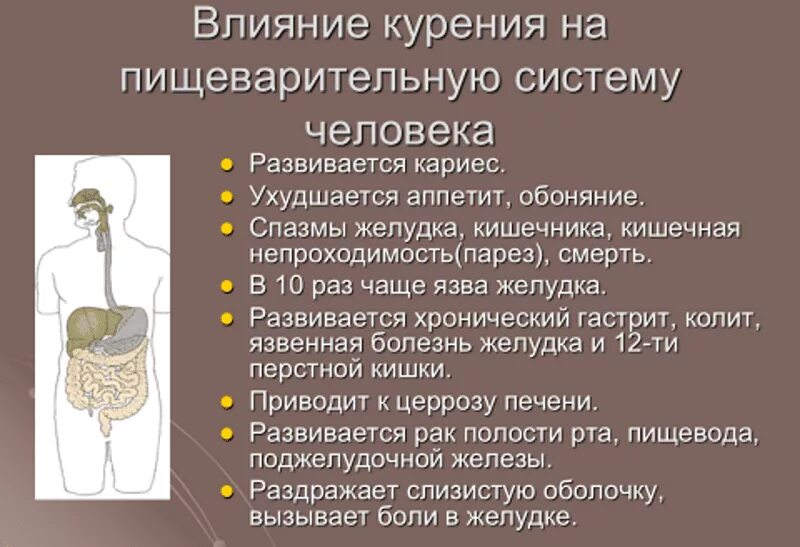 Влияние курения на пищеварительную систему человека

- Развивается кариес.
- Ухудшается аппетит, обоняние.
- Спазмы желудка, кишечника, кишечная непроходимость(парез), смерть.
- В 10 раз чаще язва желудка.
- Развивается хронический гастрит, колит, язвенная болезнь желудка и 12-ти перстной кишки.
- Приводит к церрозу печени.
- Развивается рак полости рта, пищевода, поджелудочной железы.
- Раздражает слизистую оболочку, вызывает боли в желудке.